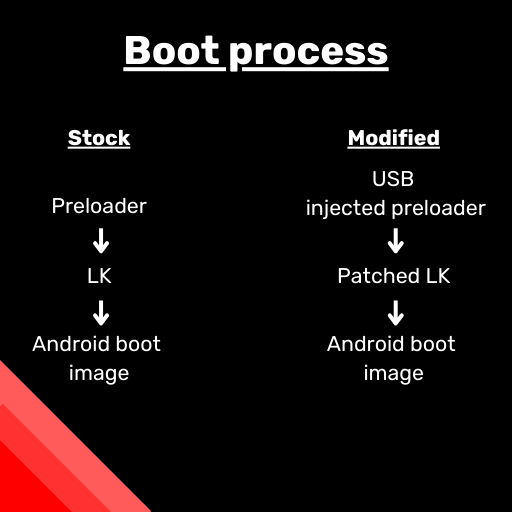 Boot process

Stock

Preloader
↓
LK
↓
Android boot image

Modified

USB injected preloader
↓
Patched LK
↓
Android boot image